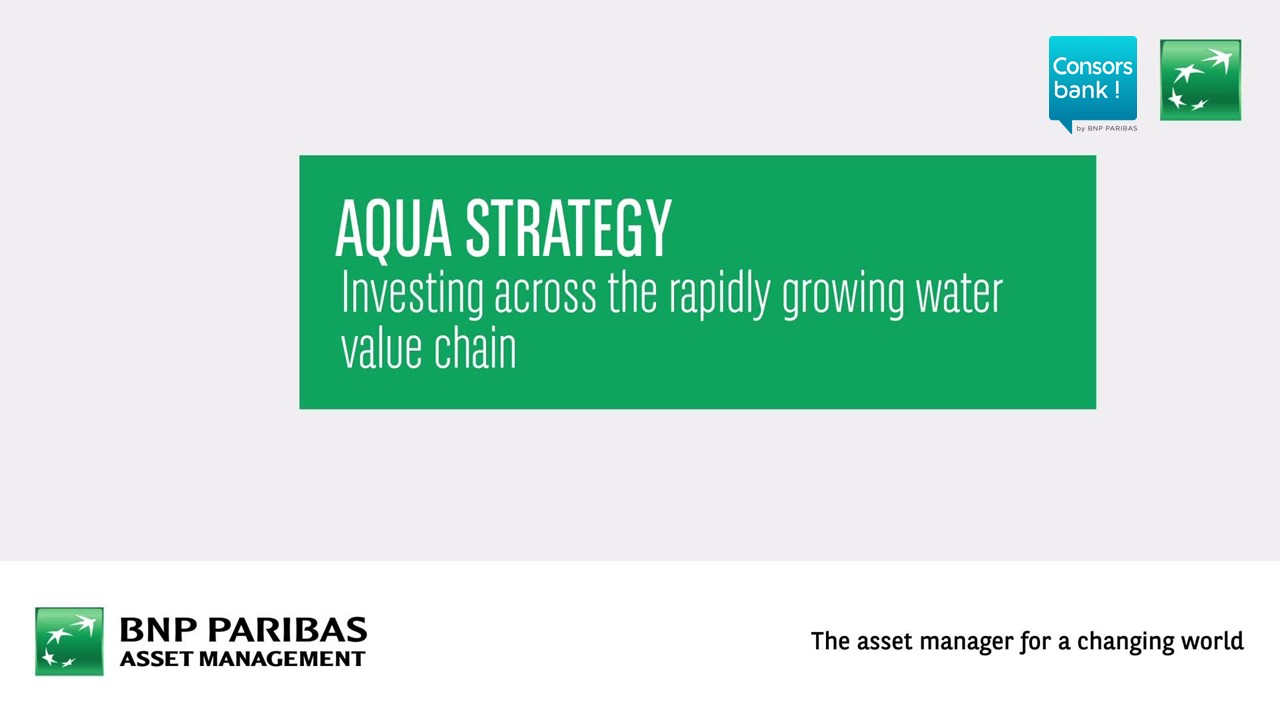 Consors bank !
by BNP PARIBAS

AQUA STRATEGY
Investing across the rapidly growing water value chain

BNP PARIBAS
ASSET MANAGEMENT

The asset manager for a changing world